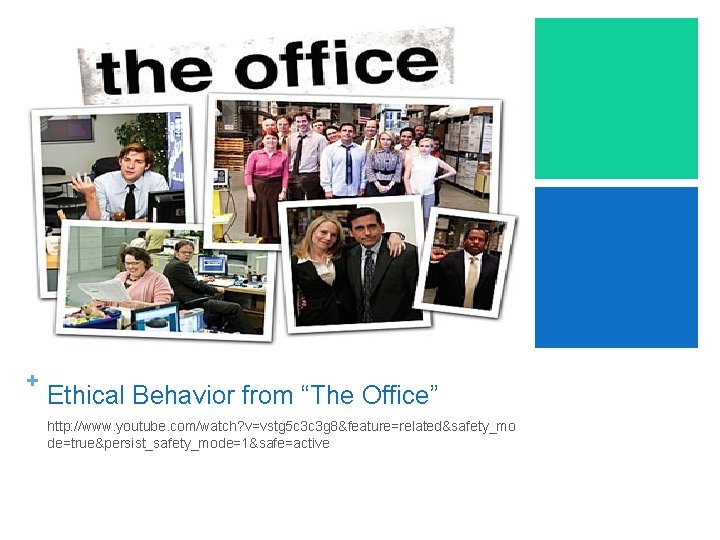 the office

+

Ethical Behavior from “The Office”

http://www.youtube.com/watch?v=vstg5c3c3g8&feature=related&safety_mode=true&persist_safety_mode=1&safe=active